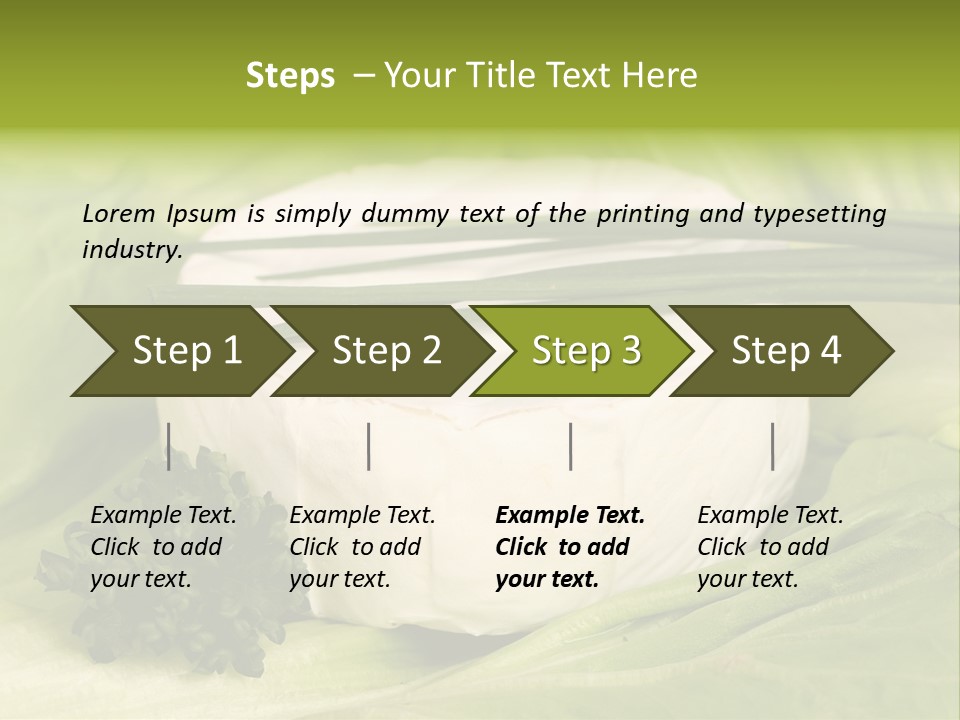 Steps – Your Title Text Here

Lorem Ipsum is simply dummy text of the printing and typesetting industry.

Step 1

Step 2

Step 3

Step 4

Example Text. Click to add your text.

Example Text. Click to add your text.

Example Text. Click to add your text.

Example Text. Click to add your text.